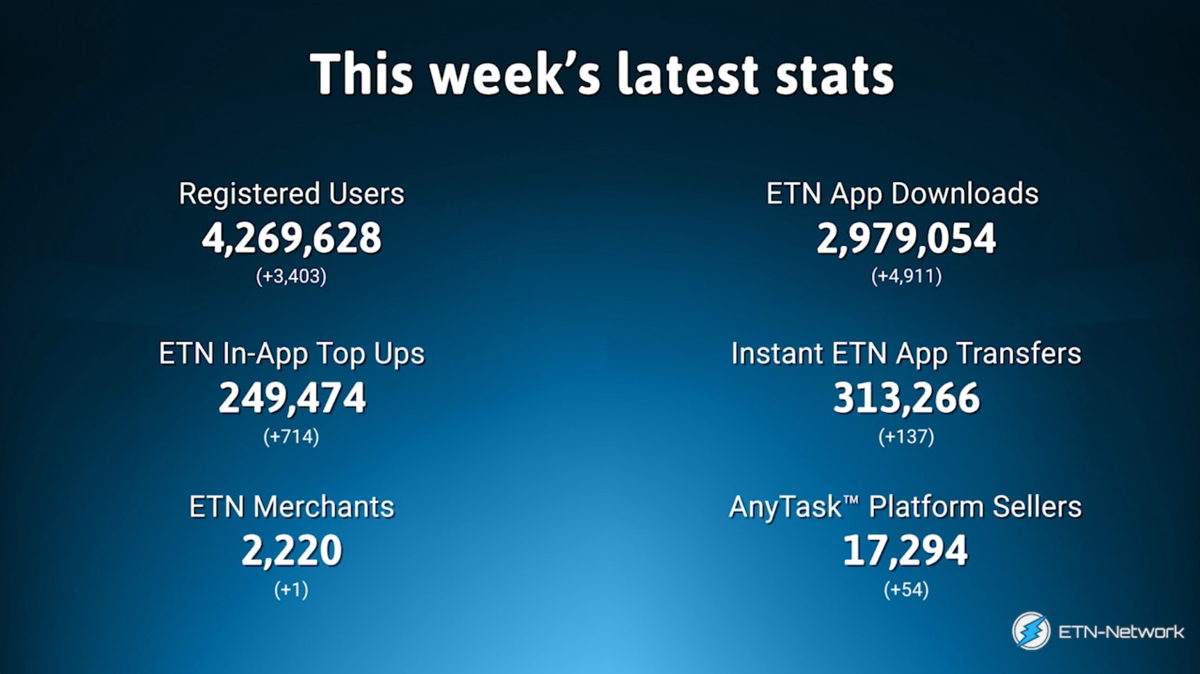 This week's latest stats

Registered Users
4,269,628
(+3,403)

ETN In-App Top Ups
249,474
(+714)

ETN Merchants
2,220
(+1)

ETN App Downloads
2,979,054
(+4,911)

Instant ETN App Transfers
313,266
(+137)

AnyTask™ Platform Sellers
17,294
(+54)

ETN-Network